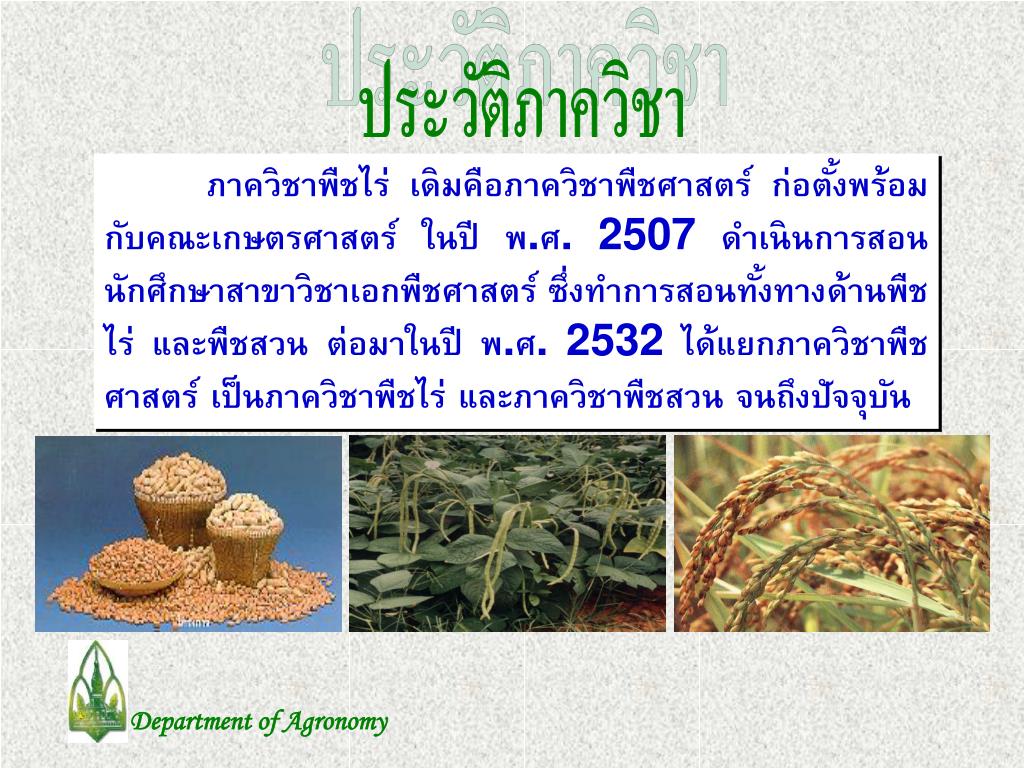 ประวัติภาควิชา

ภาควิชาพืชไร่ เดิมคือภาควิชาพืชศาสตร์ ก่อตั้งพร้อมกับคณะเกษตรศาสตร์ ในปี พ.ศ. 2507 ดำเนินการสอนนักศึกษาสาขาวิชาเอกพืชศาสตร์ ซึ่งทำการสอนทั้งทางด้านพืชไร่ และพืชสวน ต่อมาในปี พ.ศ. 2532 ได้แยกภาควิชาพืชศาสตร์ เป็นภาควิชาพืชไร่ และภาควิชาพืชสวน จนถึงปัจจุบัน

Department of Agronomy